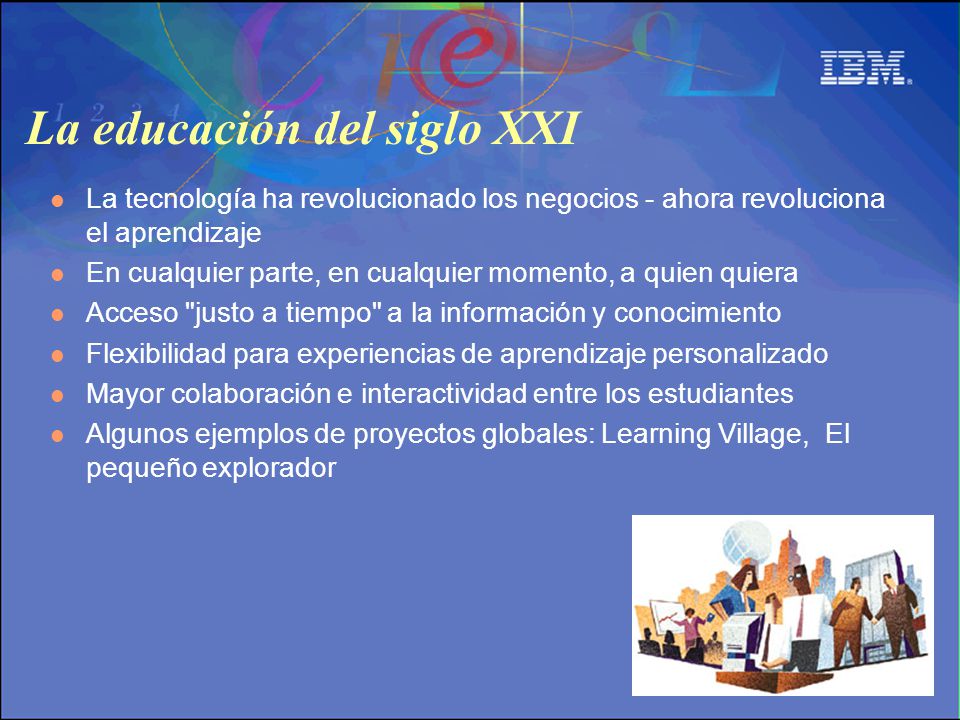 IBM

La educación del siglo XXI

- La tecnología ha revolucionado los negocios - ahora revoluciona el aprendizaje
- En cualquier parte, en cualquier momento, a quien quiera
- Acceso "justo a tiempo" a la información y conocimiento
- Flexibilidad para experiencias de aprendizaje personalizado
- Mayor colaboración e interactividad entre los estudiantes
- Algunos ejemplos de proyectos globales: Learning Village, El pequeño explorador